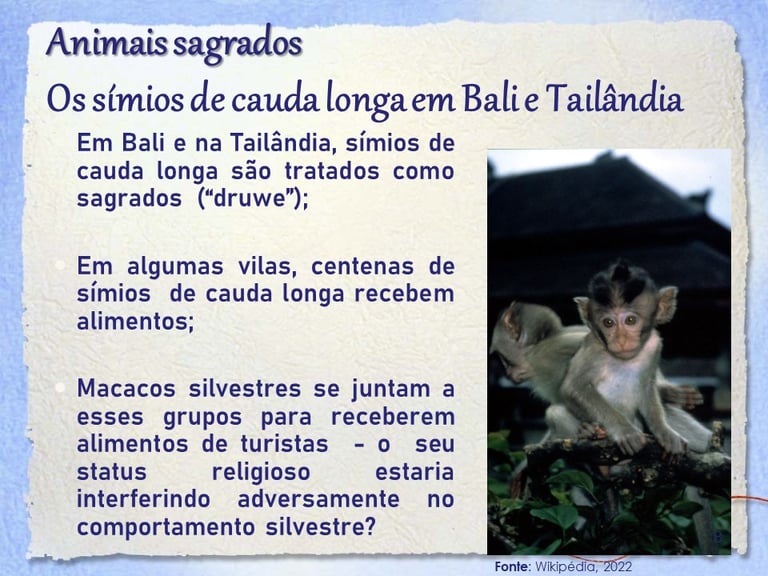 Animais sagrados

Os símios de cauda longa em Bali e Tailândia

Em Bali e na Tailândia, símios de cauda longa são tratados como sagrados ("druwe");

Em algumas vilas, centenas de símios de cauda longa recebem alimentos;

Macacos silvestres se juntam a esses grupos para receberem alimentos de turistas - o seu status religioso estaria interferindo adversamente no comportamento silvestre?

Fonte: Wikipédia, 2022